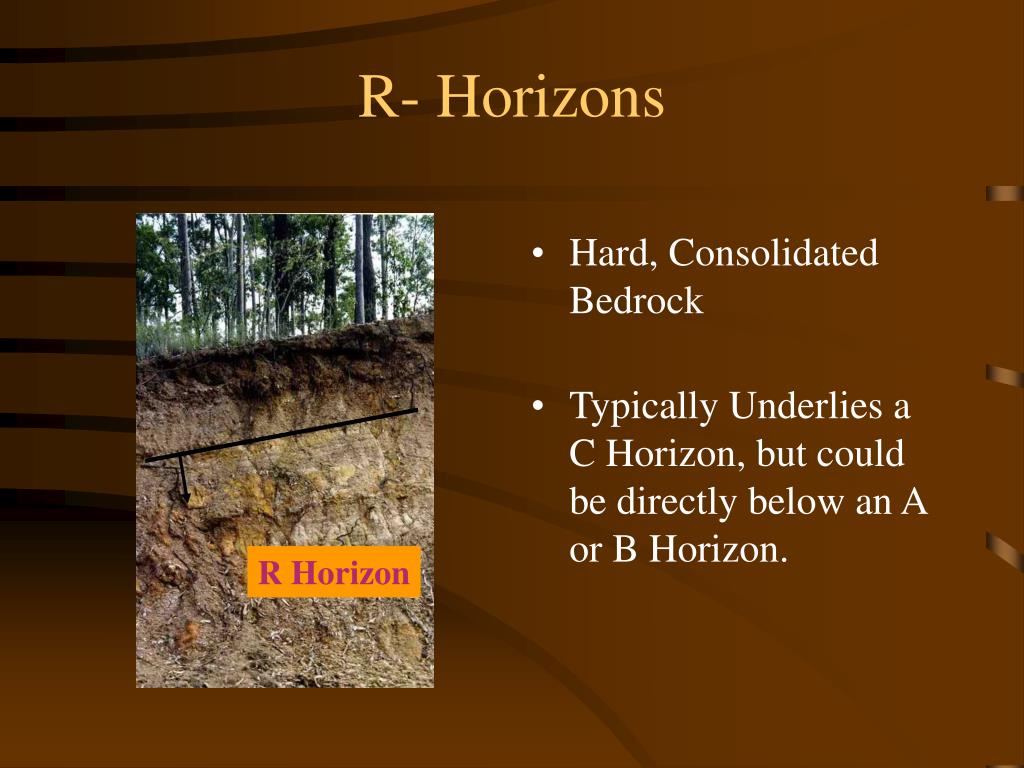 R- Horizons

R Horizon

• Hard, Consolidated Bedrock

• Typically Underlies a C Horizon, but could be directly below an A or B Horizon.